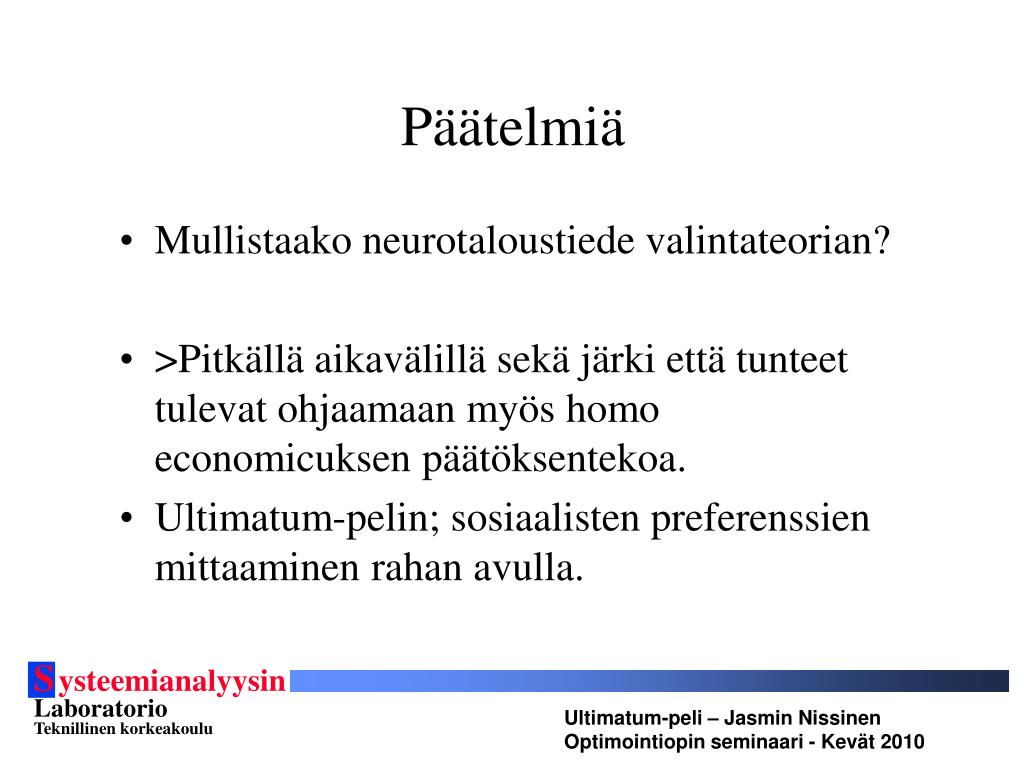 Päätelmiä

• Mullistaako neurotaloustiede valintateorian?

• >Pitkällä aikavälillä sekä järki että tunteet tulevat ohjaamaan myös homo economicuksen päätöksentekoa.

• Ultimatum-pelin; sosiaalisten preferenssien mittaaminen rahan avulla.

Systeemianalyysin Laboratorio
Teknillinen korkeakoulu

Ultimatum-peli – Jasmin Nissinen
Optimointiopin seminaari - Kevät 2010